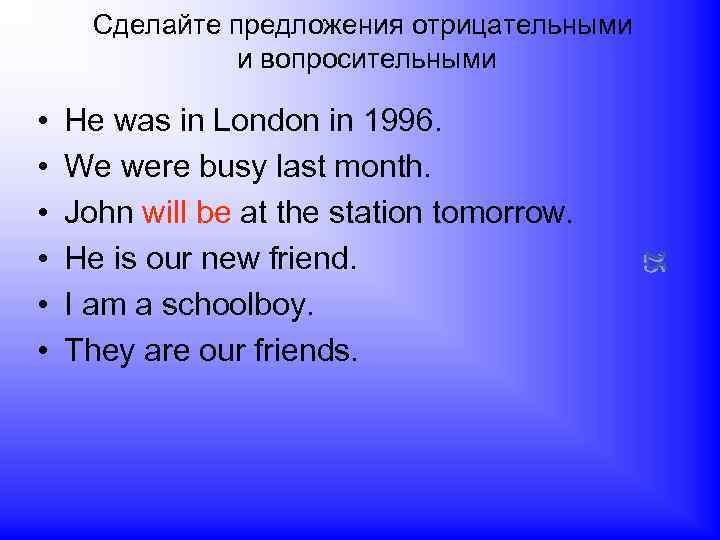 Сделайте предложения отрицательными и вопросительными

• He was in London in 1996.
• We were busy last month.
• John will be at the station tomorrow.
• He is our new friend.
• I am a schoolboy.
• They are our friends.

25